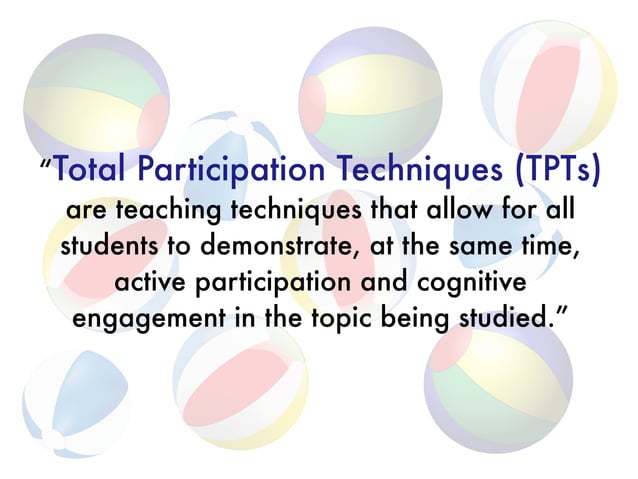 “Total Participation Techniques (TPTs) are teaching techniques that allow for all students to demonstrate, at the same time, active participation and cognitive engagement in the topic being studied.”